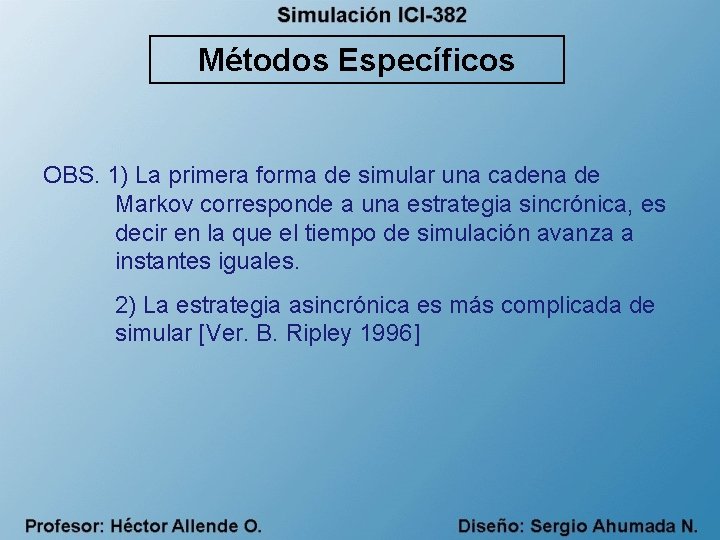 Simulación ICI-382

Métodos Específicos

OBS. 1) La primera forma de simular una cadena de Markov corresponde a una estrategia sincrónica, es decir en la que el tiempo de simulación avanza a instantes iguales.

2) La estrategia asincrónica es más complicada de simular [Ver. B. Ripley 1996]

Profesor: Héctor Allende O.

Diseño: Sergio Ahumada N.